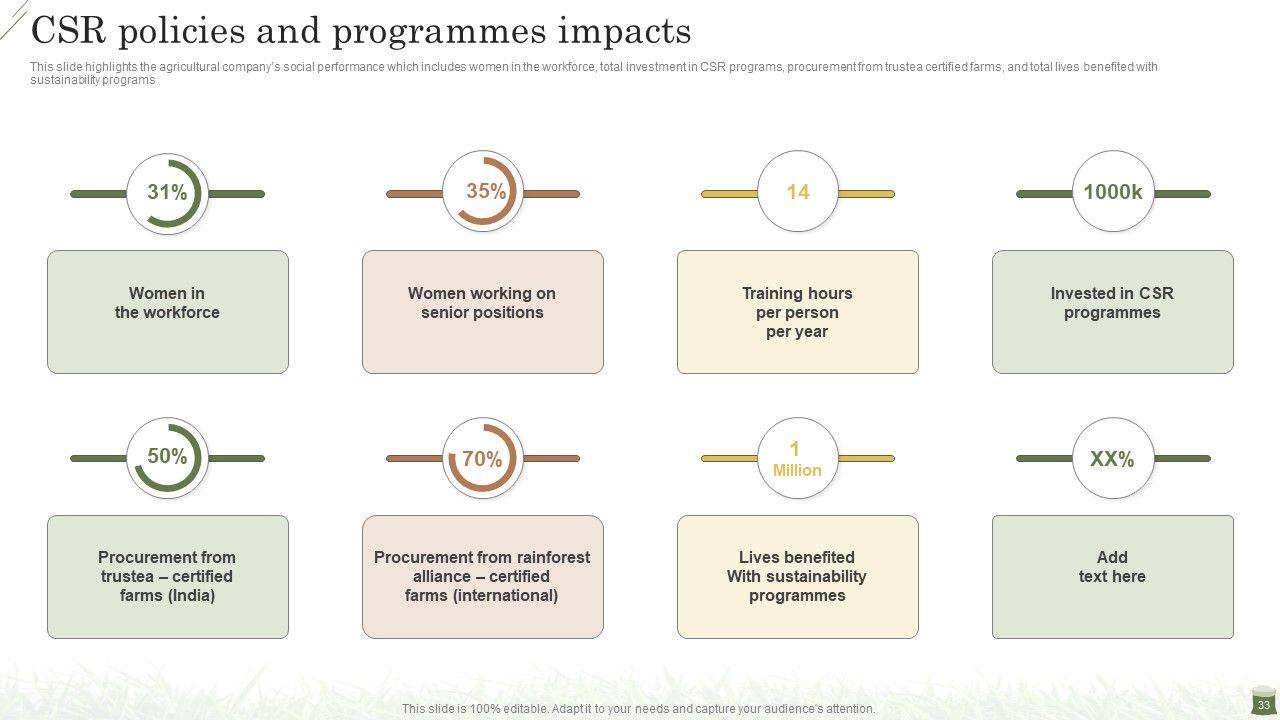 CSR policies and programmes impacts

This slide highlights the agricultural company's social performance which includes women in the workforce, total investment in CSR programs, procurement from trustea certified farms, and total lives benefited with sustainability programs

31%

Women in the workforce

35%

Women working on senior positions

14

Training hours per person per year

1000k

Invested in CSR programmes

50%

Procurement from trustea – certified farms (India)

70%

Procurement from rainforest alliance – certified farms (international)

1 Million

Lives benefited With sustainability programmes

XX%

Add text here

This slide is 100% editable. Adapt it to your needs and capture your audience's attention.

33